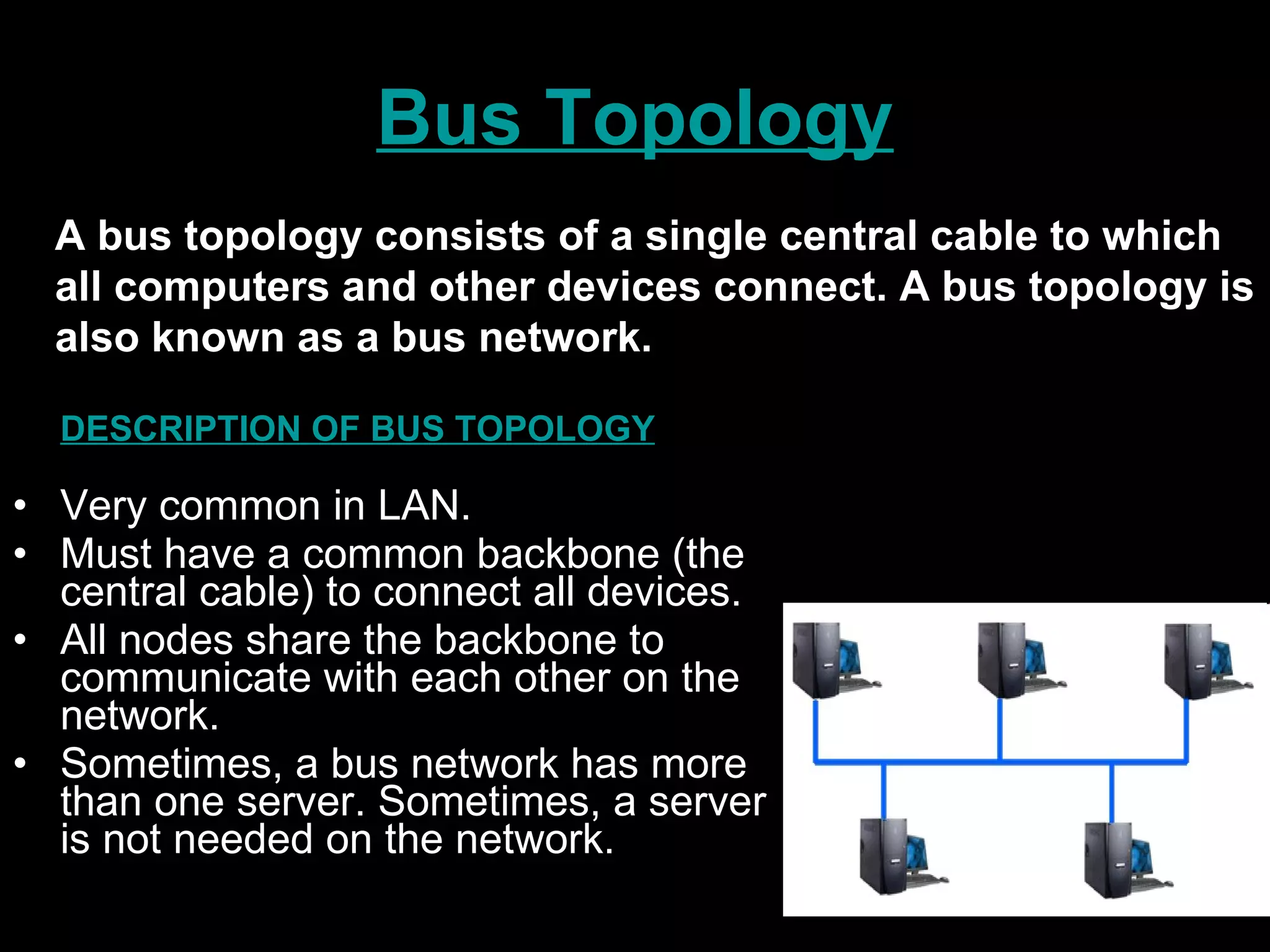 Bus Topology

A bus topology consists of a single central cable to which all computers and other devices connect. A bus topology is also known as a bus network.

DESCRIPTION OF BUS TOPOLOGY

• Very common in LAN.
• Must have a common backbone (the central cable) to connect all devices.
• All nodes share the backbone to communicate with each other on the network.
• Sometimes, a bus network has more than one server. Sometimes, a server is not needed on the network.